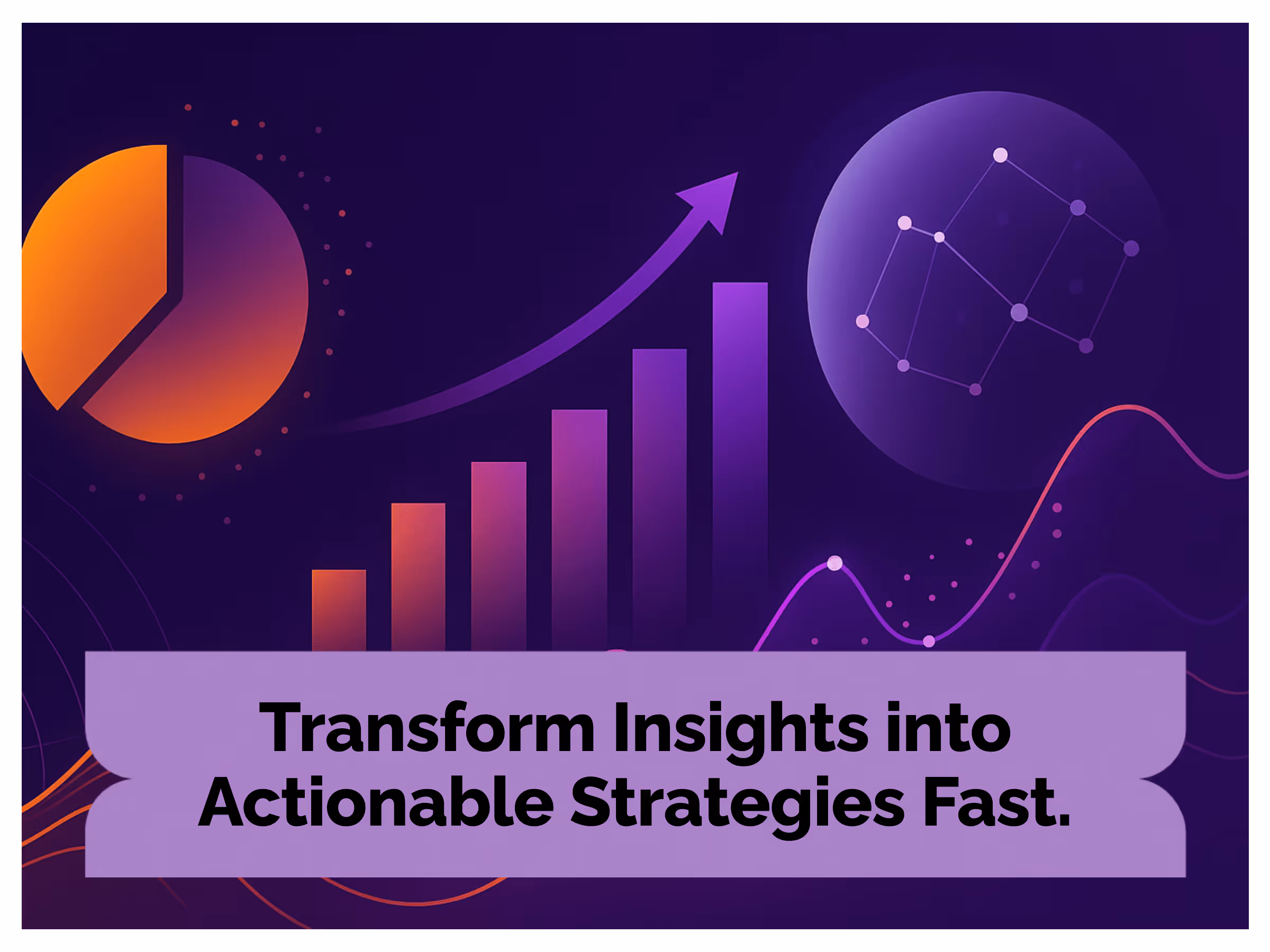 Transform Insights into Actionable Strategies Fast.